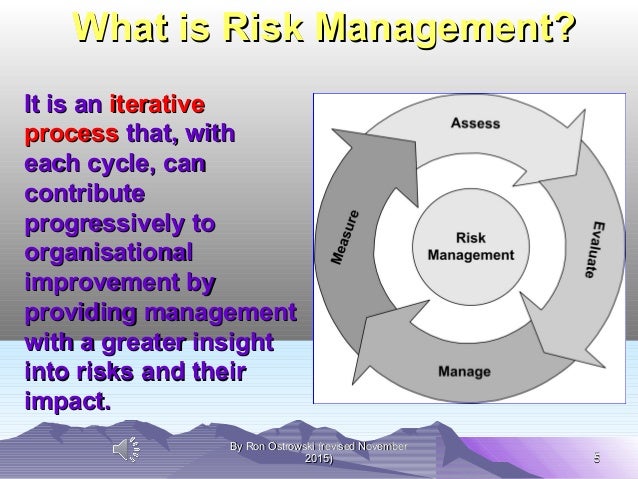 What is Risk Management?

It is an iterative process that, with each cycle, can contribute progressively to organisational improvement by providing management with a greater insight into risks and their impact.

Assess

Evaluate

Manage

Measure

Risk Management

By Ron Ostrowski (revised November 2015)

5